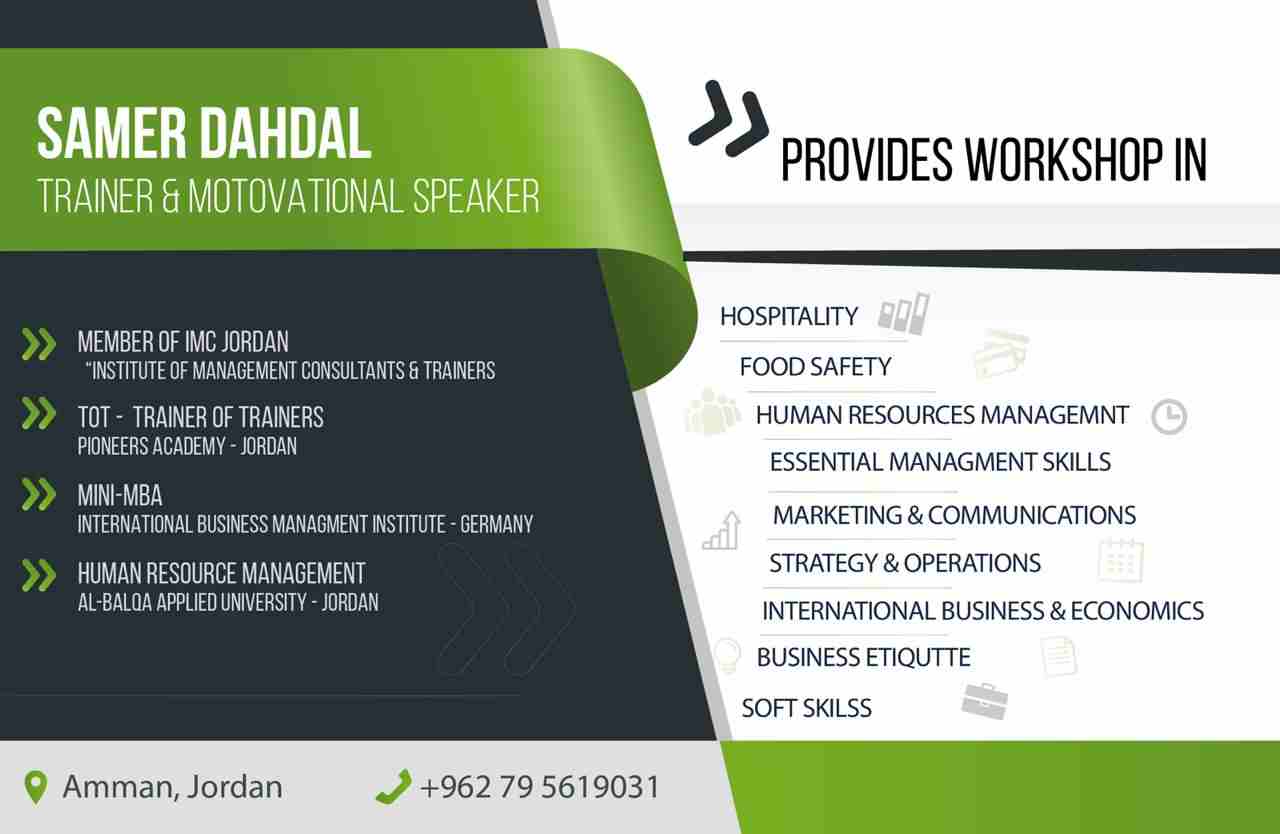 SAMER DAHDAL
TRAINER & MOTOVATIONAL SPEAKER

MEMBER OF IMC JORDAN
"INSTITUTE OF MANAGEMENT CONSULTANTS & TRAINERS

TOT - TRAINER OF TRAINERS
PIONEERS ACADEMY - JORDAN

MINI-MBA
INTERNATIONAL BUSINESS MANAGMENT INSTITUTE - GERMANY

HUMAN RESOURCE MANAGEMENT
AL-BALQA APPLIED UNIVERSITY - JORDAN

PROVIDES WORKSHOP IN

HOSPITALITY
FOOD SAFETY
HUMAN RESOURCES MANAGEMNT
ESSENTIAL MANAGMENT SKILLS
MARKETING & COMMUNICATIONS
STRATEGY & OPERATIONS
INTERNATIONAL BUSINESS & ECONOMICS
BUSINESS ETIQUTTE
SOFT SKILSS

Amman, Jordan
+962 79 5619031